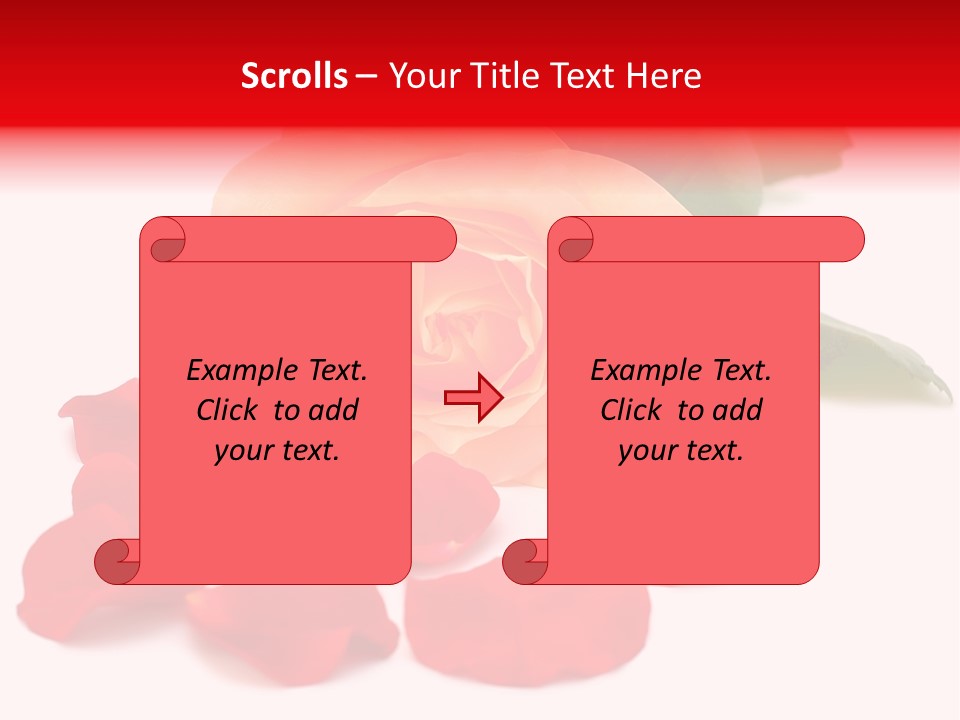 Scrolls – Your Title Text Here

Example Text. Click to add your text.

Example Text. Click to add your text.